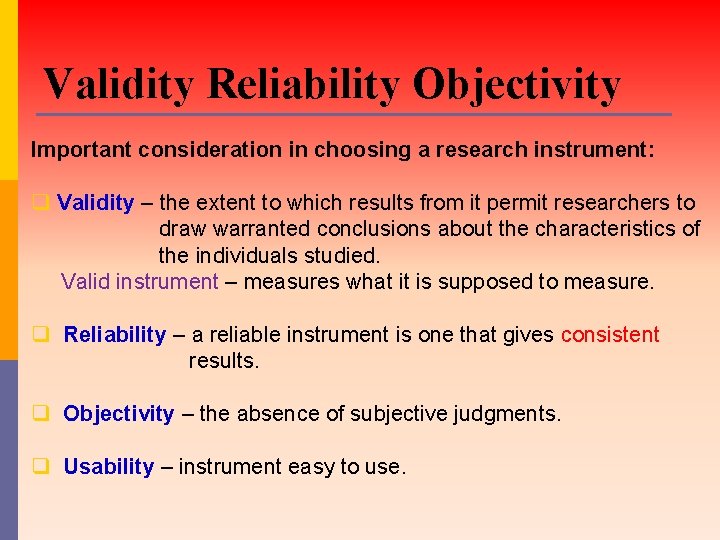 Validity Reliability Objectivity

Important consideration in choosing a research instrument:

❑ Validity – the extent to which results from it permit researchers to draw warranted conclusions about the characteristics of the individuals studied.

Valid instrument – measures what it is supposed to measure.

❑ Reliability – a reliable instrument is one that gives consistent results.

❑ Objectivity – the absence of subjective judgments.

❑ Usability – instrument easy to use.